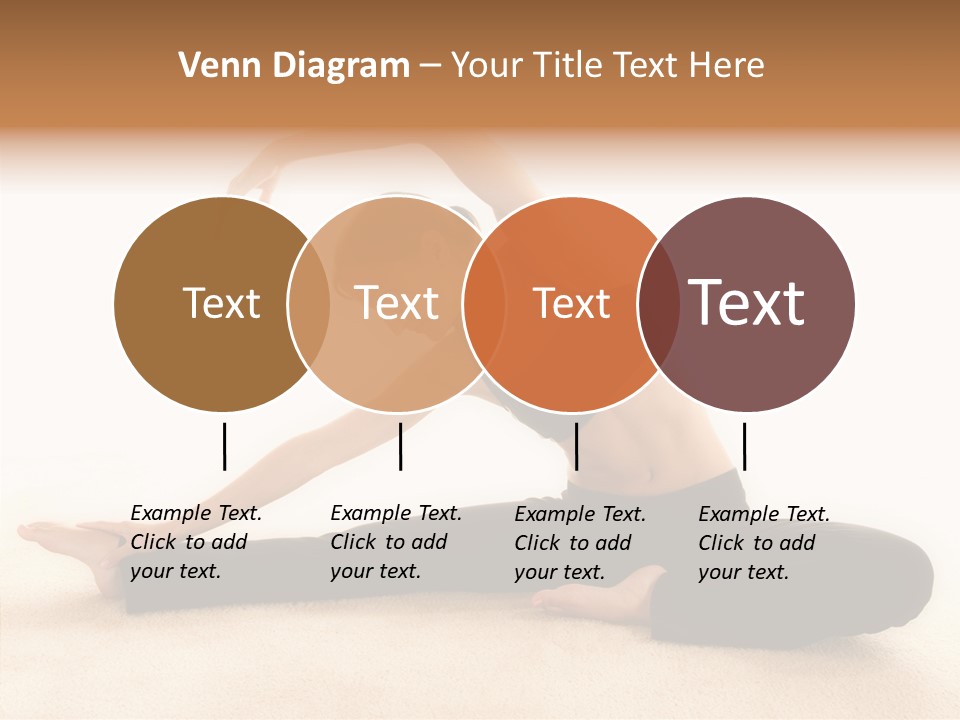 Venn Diagram – Your Title Text Here

Text

Text

Text

Text

Example Text. Click to add your text.

Example Text. Click to add your text.

Example Text. Click to add your text.

Example Text. Click to add your text.